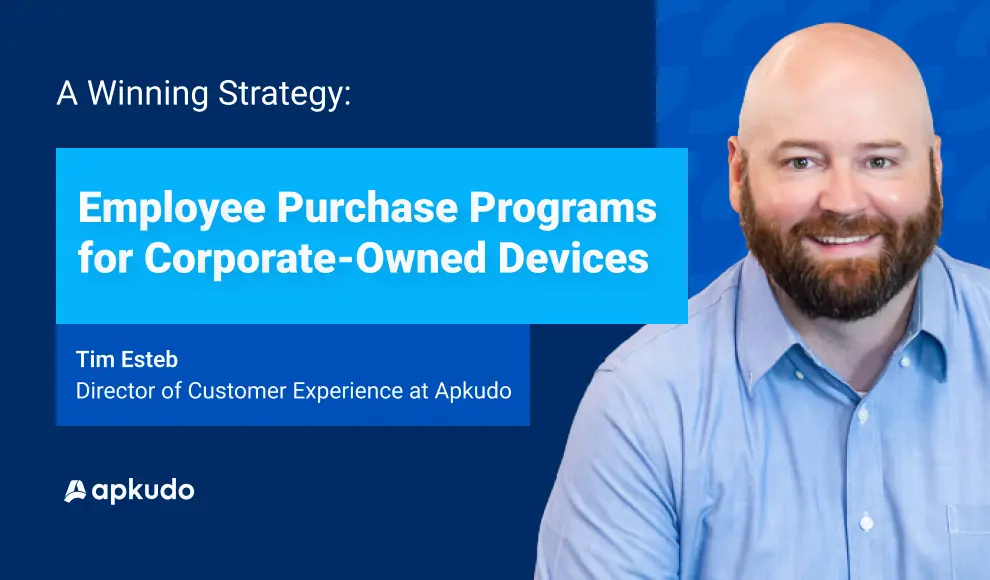 A Winning Strategy:

Employee Purchase Programs for Corporate-Owned Devices

Tim Esteb
Director of Customer Experience at Apkudo

apkudo